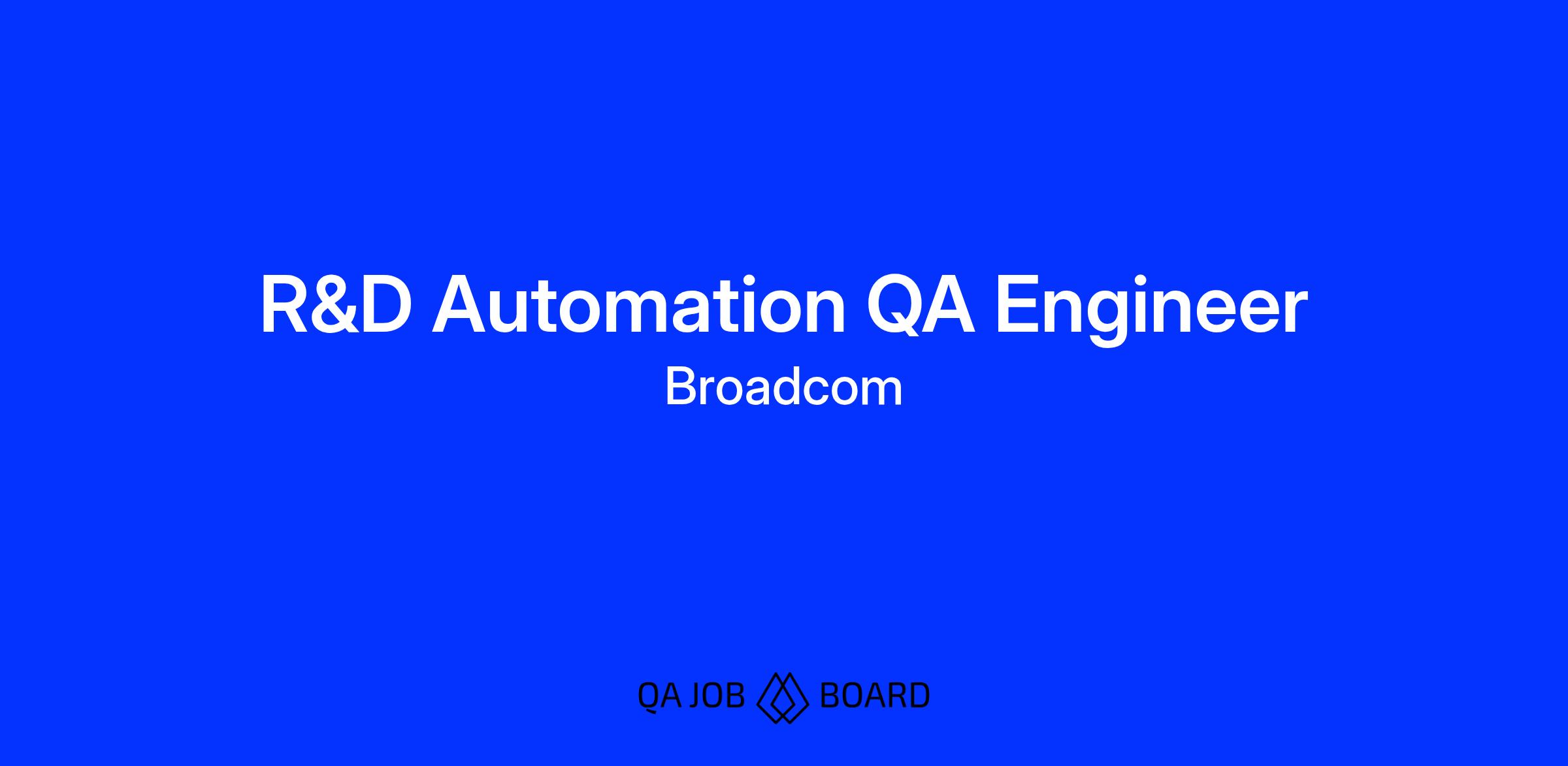 R&D Automation QA Engineer
Broadcom

QA JOB BOARD